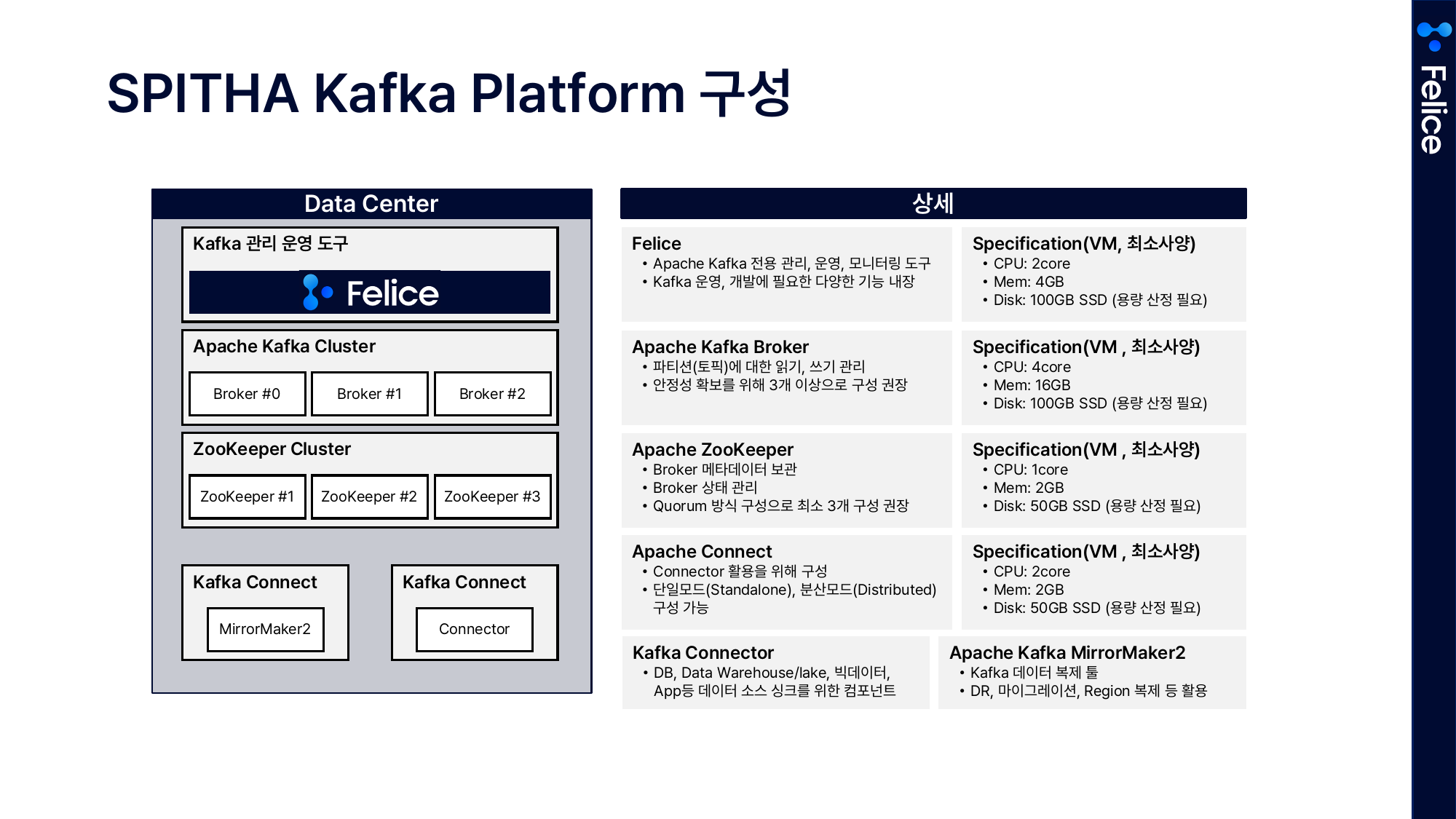 SPITHA Kafka Platform 구성

Felice

Data Center

Kafka 관리 운영 도구

Felice

Apache Kafka Cluster

Broker #0

Broker #1

Broker #2

ZooKeeper Cluster

ZooKeeper #1

ZooKeeper #2

ZooKeeper #3

Kafka Connect

MirrorMaker2

Kafka Connect

Connector

상세

Felice
• Apache Kafka 전용 관리, 운영, 모니터링 도구
• Kafka 운영, 개발에 필요한 다양한 기능 내장

Specification(VM, 최소사양)
• CPU: 2core
• Mem: 4GB
• Disk: 100GB SSD (용량 산정 필요)

Apache Kafka Broker
• 파티션(토픽)에 대한 읽기, 쓰기 관리
• 안정성 확보를 위해 3개 이상으로 구성 권장

Specification(VM , 최소사양)
• CPU: 4core
• Mem: 16GB
• Disk: 100GB SSD (용량 산정 필요)

Apache ZooKeeper
• Broker 메타데이터 보관
• Broker 상태 관리
• Quorum 방식 구성으로 최소 3개 구성 권장

Specification(VM , 최소사양)
• CPU: 1core
• Mem: 2GB
• Disk: 50GB SSD (용량 산정 필요)

Apache Connect
• Connector 활용을 위해 구성
• 단일모드(Standalone), 분산모드(Distributed) 구성 가능

Specification(VM , 최소사양)
• CPU: 2core
• Mem: 2GB
• Disk: 50GB SSD (용량 산정 필요)

Kafka Connector
• DB, Data Warehouse/lake, 빅데이터, App등 데이터 소스 싱크를 위한 컴포넌트

Apache Kafka MirrorMaker2
• Kafka 데이터 복제 툴
• DR, 마이그레이션, Region 복제 등 활용